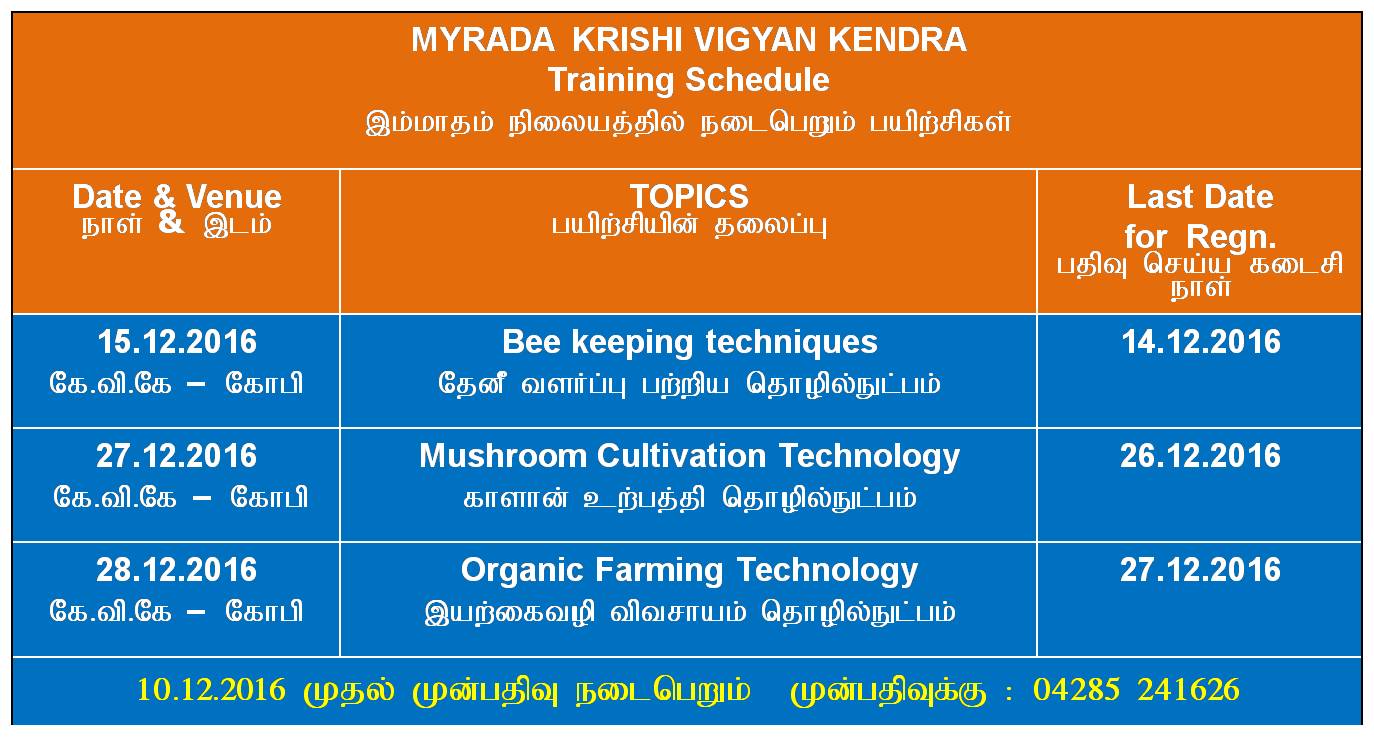 MYRADA KRISHI VIGYAN KENDRA
Training Schedule
இம்மாதம் நிலையத்தில் நடைபெறும் பயிற்சிகள்

| Date & Venue நாள் & இடம் | TOPICS பயிற்சியின் தலைப்பு | Last Date for Regn. பதிவு செய்ய கடைசி நாள் |
|---|---|---|
| 15.12.2016 கே.வி.கே – கோபி | Bee keeping techniques தேனீ வளர்ப்பு பற்றிய தொழில்நுட்பம் | 14.12.2016 |
| 27.12.2016 கே.வி.கே – கோபி | Mushroom Cultivation Technology காளான் உற்பத்தி தொழில்நுட்பம் | 26.12.2016 |
| 28.12.2016 கே.வி.கே – கோபி | Organic Farming Technology இயற்கைவழி விவசாயம் தொழில்நுட்பம் | 27.12.2016 |

10.12.2016 முதல் முன்பதிவு நடைபெறும் முன்பதிவுக்கு : 04285 241626